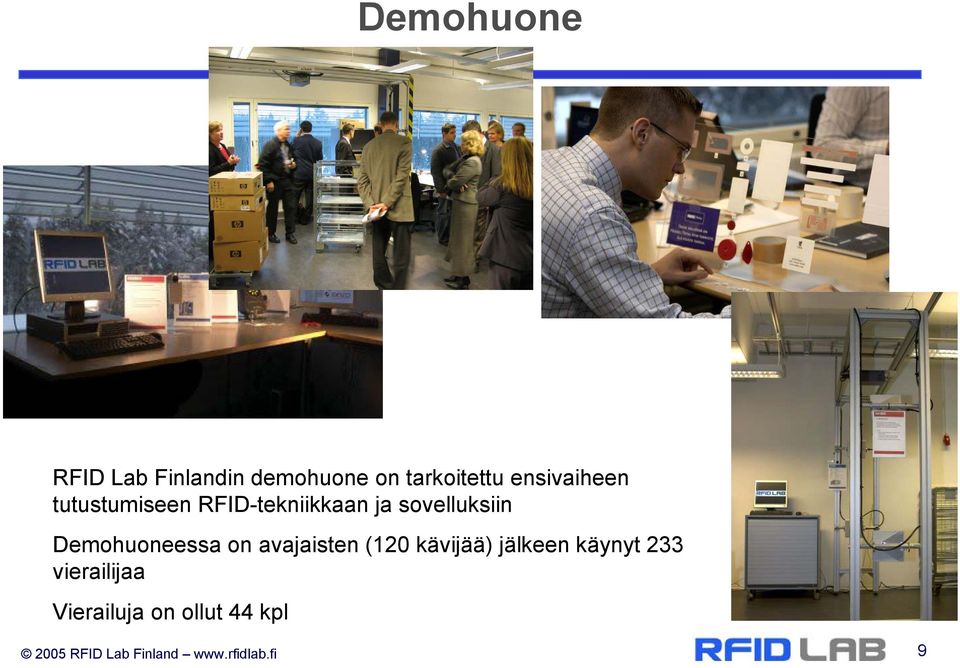 Demohuone

RFID LAB

RFID Lab Finlandin demohuone on tarkoitettu ensivaiheen tutustumiseen RFID-tekniikkaan ja sovelluksiin

Demohuoneessa on avajaisten (120 kävijää) jälkeen käynyt 233 vierailijaa

Vierailuja on ollut 44 kpl

© 2005 RFID Lab Finland – www.rfidlab.fi

RFID LAB

9